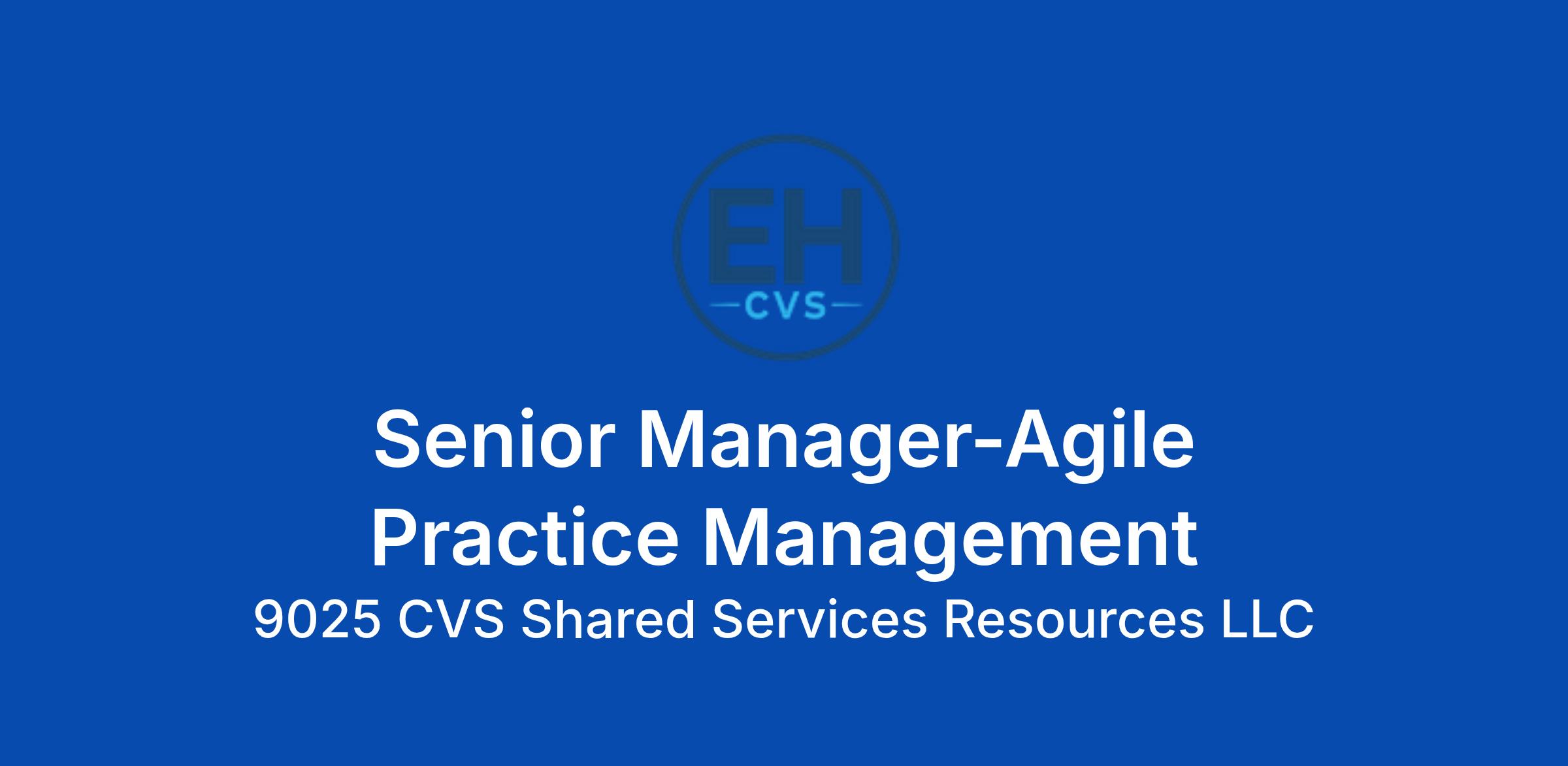 EH
CVS

Senior Manager-Agile Practice Management

9025 CVS Shared Services Resources LLC